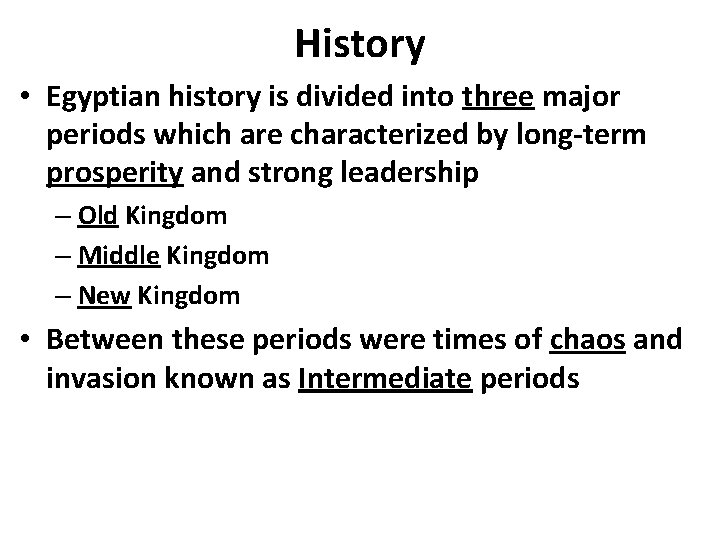 History

• Egyptian history is divided into three major periods which are characterized by long-term prosperity and strong leadership

– Old Kingdom
– Middle Kingdom
– New Kingdom

• Between these periods were times of chaos and invasion known as Intermediate periods